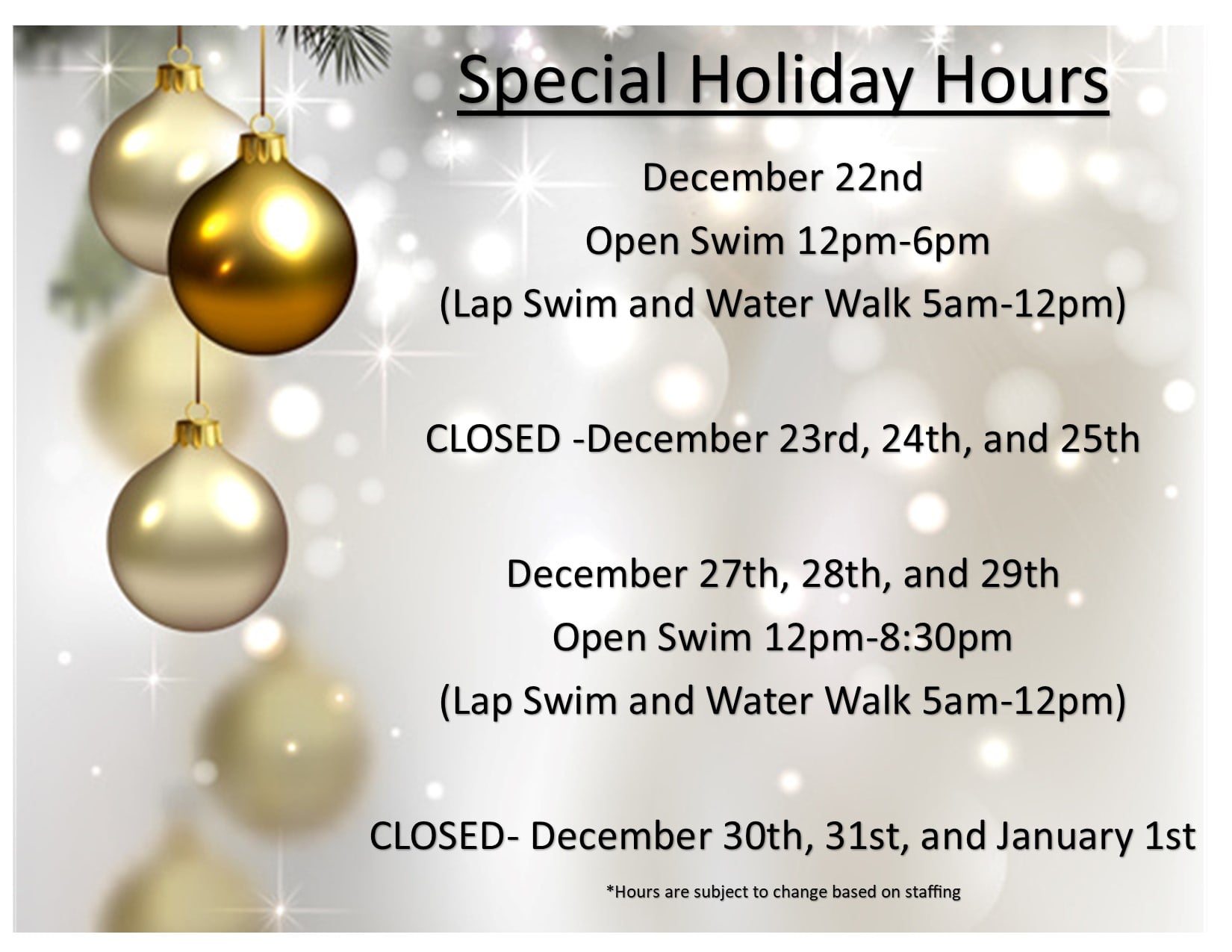 Special Holiday Hours

December 22nd
Open Swim 12pm-6pm
(Lap Swim and Water Walk 5am-12pm)

CLOSED -December 23rd, 24th, and 25th

December 27th, 28th, and 29th
Open Swim 12pm-8:30pm
(Lap Swim and Water Walk 5am-12pm)

CLOSED- December 30th, 31st, and January 1st

*Hours are subject to change based on staffing